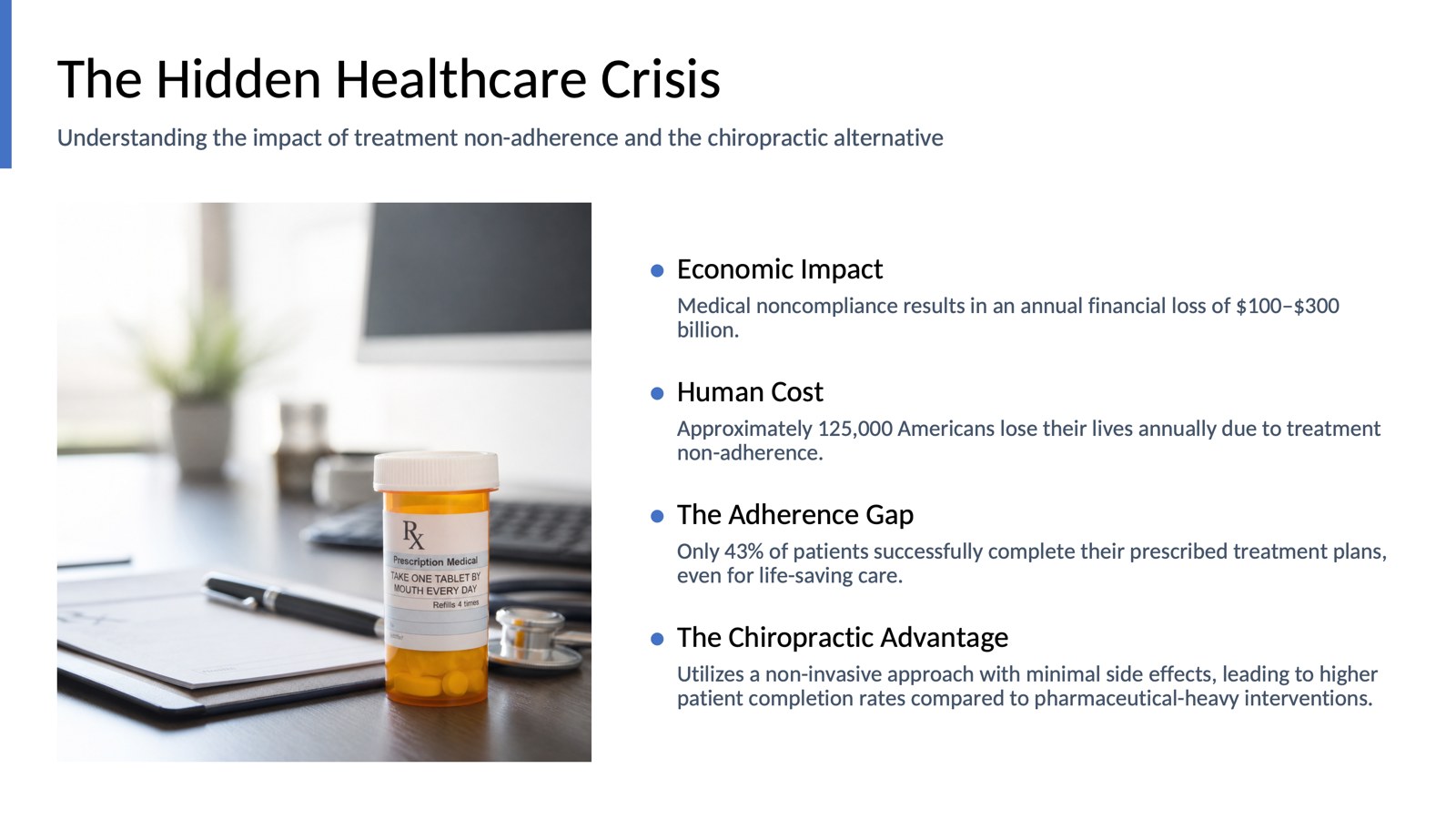 The Hidden Healthcare Crisis

Understanding the impact of treatment non-adherence and the chiropractic alternative

Rx
Prescription Medical
TAKE ONE TABLET BY MOUTH EVERY DAY
Refills 4 times

Economic Impact

Medical noncompliance results in an annual financial loss of \$100–\$300 billion.

Human Cost

Approximately 125,000 Americans lose their lives annually due to treatment non-adherence.

The Adherence Gap

Only 43% of patients successfully complete their prescribed treatment plans, even for life-saving care.

The Chiropractic Advantage

Utilizes a non-invasive approach with minimal side effects, leading to higher patient completion rates compared to pharmaceutical-heavy interventions.